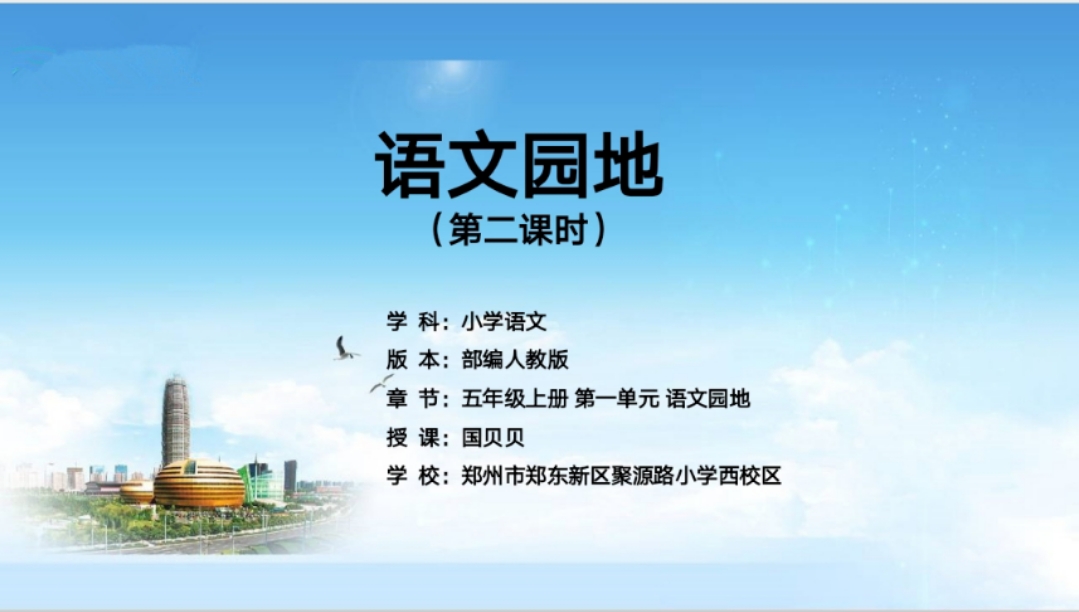 语文园地
（第二课时）

学 科：小学语文
版 本：部编人教版
章 节：五年级上册 第一单元 语文园地
授 课：国贝贝
学 校：郑州市郑东新区聚源路小学西校区